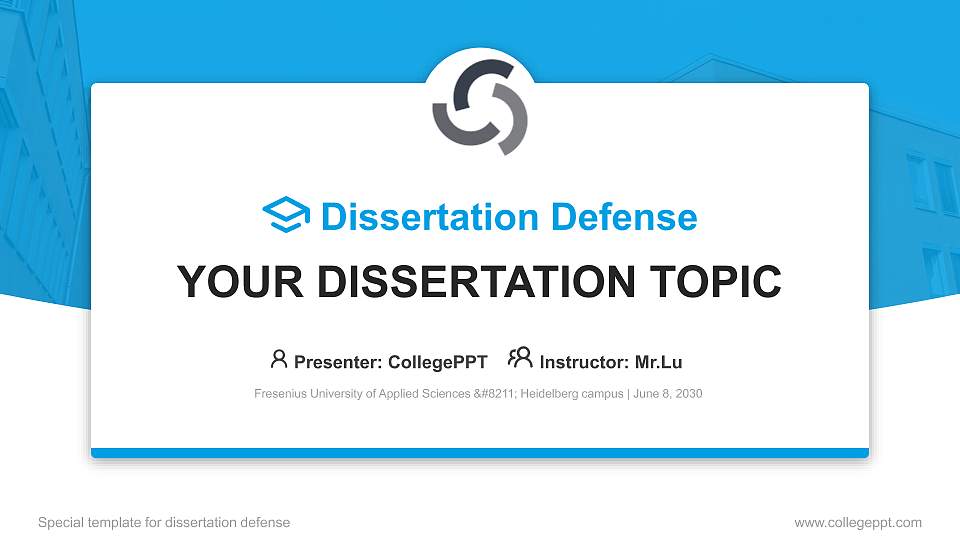 Dissertation Defense

YOUR DISSERTATION TOPIC

Presenter: CollegePPT Instructor: Mr.Lu

Fresenius University of Applied Sciences &#8211; Heidelberg campus | June 8, 2030

Special template for dissertation defense

www.collegeppt.com